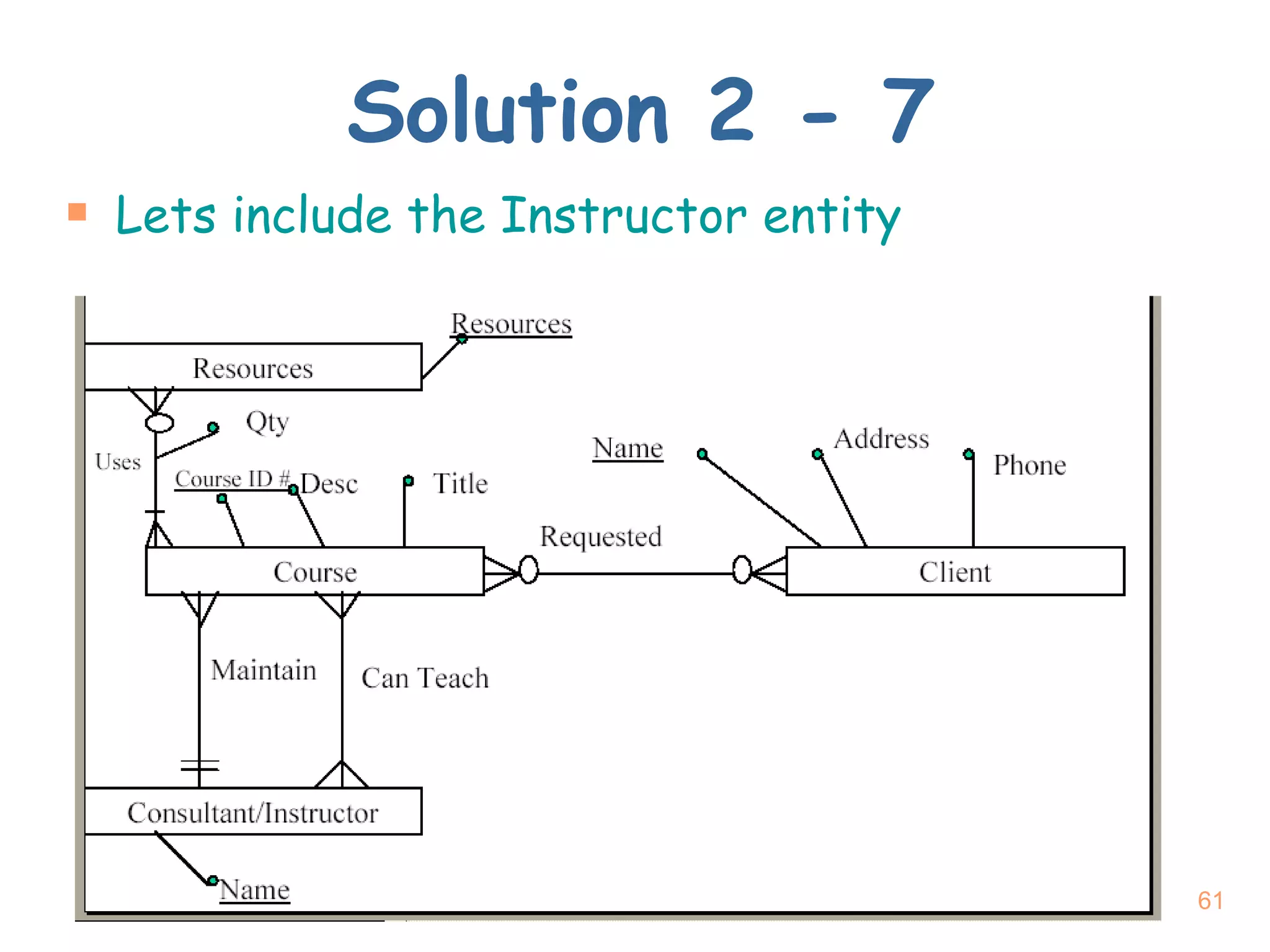 Solution 2 - 7

Lets include the Instructor entity

Resources

Resources

Qty

Uses

Course ID #

Desc

Title

Name

Address

Phone

Requested

Course

Client

Maintain

Can Teach

Consultant/Instructor

Name

61